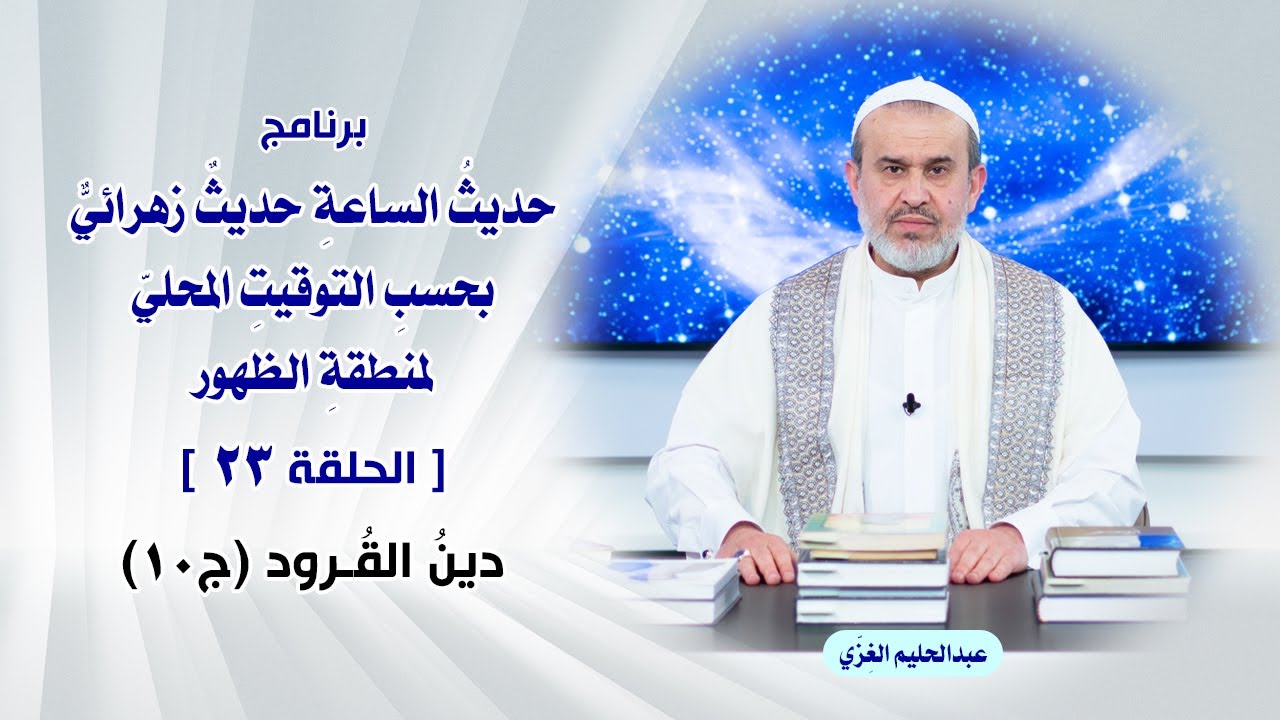 برنامج
حديثُ الساعةِ حديثٌ زهرائيٌّ
بحسبِ التوقيتِ المحليّ
لمنطقةِ الظهور
[ الحلقة ٢٣ ]
دينُ القُـرود (ج١٠)

عبدالحليم الغِزّي